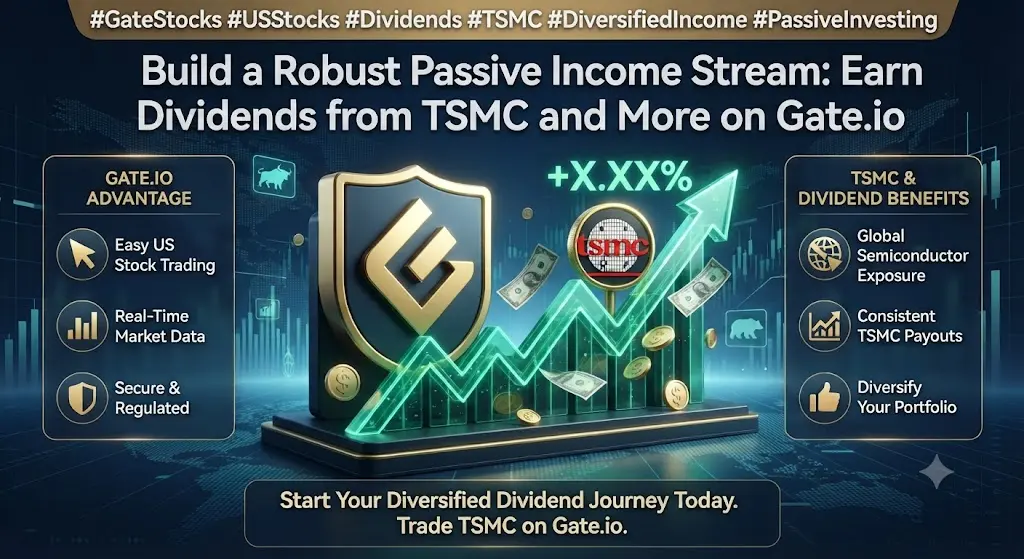 #GateStocks #USStocks #Dividends #TSMC #DiversifiedIncome #PassiveInvesting

Build a Robust Passive Income Stream: Earn Dividends from TSMC and More on Gate.io

GATE.IO ADVANTAGE

Easy US Stock Trading

Real-Time Market Data

Secure & Regulated

+X.XX%

tsmc

TSMC & DIVIDEND BENEFITS

Global Semiconductor Exposure

Consistent TSMC Payouts

Diversify Your Portfolio

Start Your Diversified Dividend Journey Today. Trade TSMC on Gate.io.